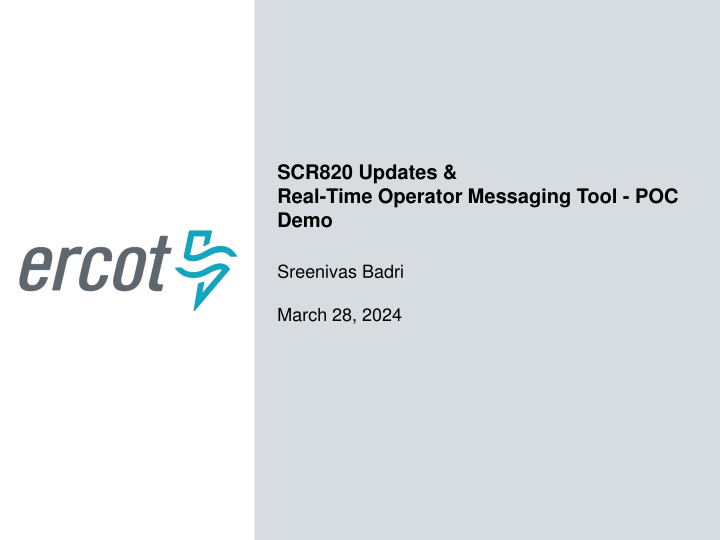 ercot

SCR820 Updates &
Real-Time Operator Messaging Tool - POC Demo

Sreenivas Badri

March 28, 2024